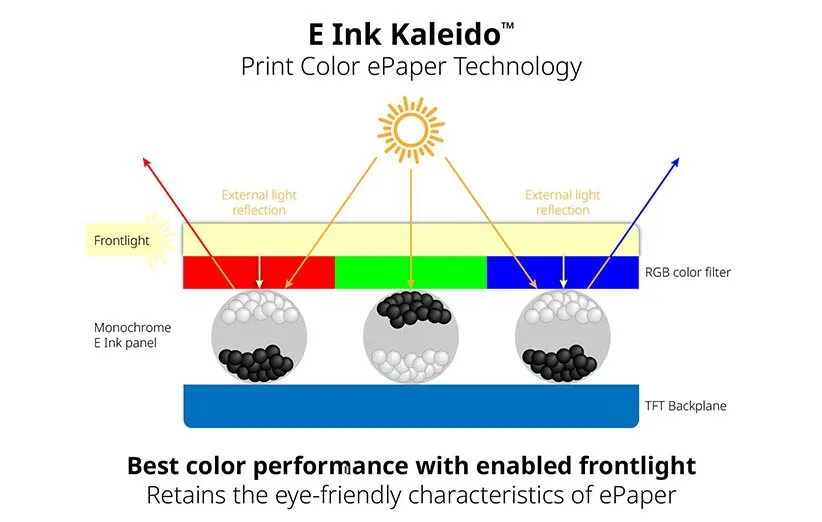 E Ink Kaleido™
Print Color ePaper Technology

External light reflection

External light reflection

Frontlight

RGB color filter

Monochrome E Ink panel

TFT Backplane

Best color performance with enabled frontlight
Retains the eye-friendly characteristics of ePaper